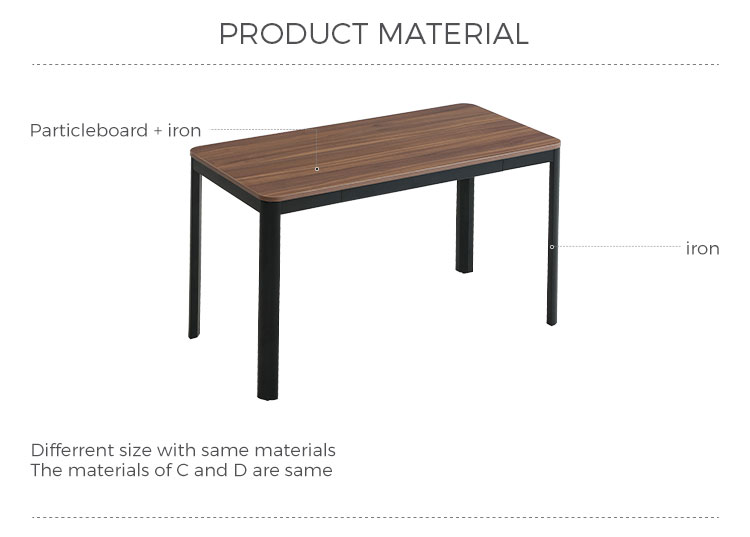 PRODUCT MATERIAL

Particleboard + iron

iron

Differrent size with same materials
The materials of C and D are same